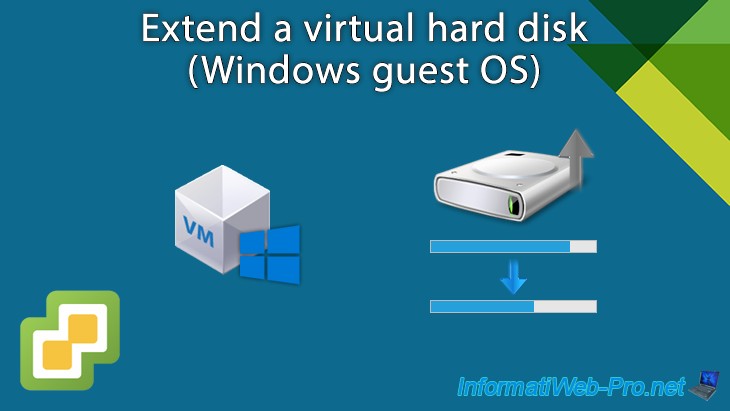 Extend a virtual hard disk
(Windows guest OS)

VM

InformatiWeb-Pro.net